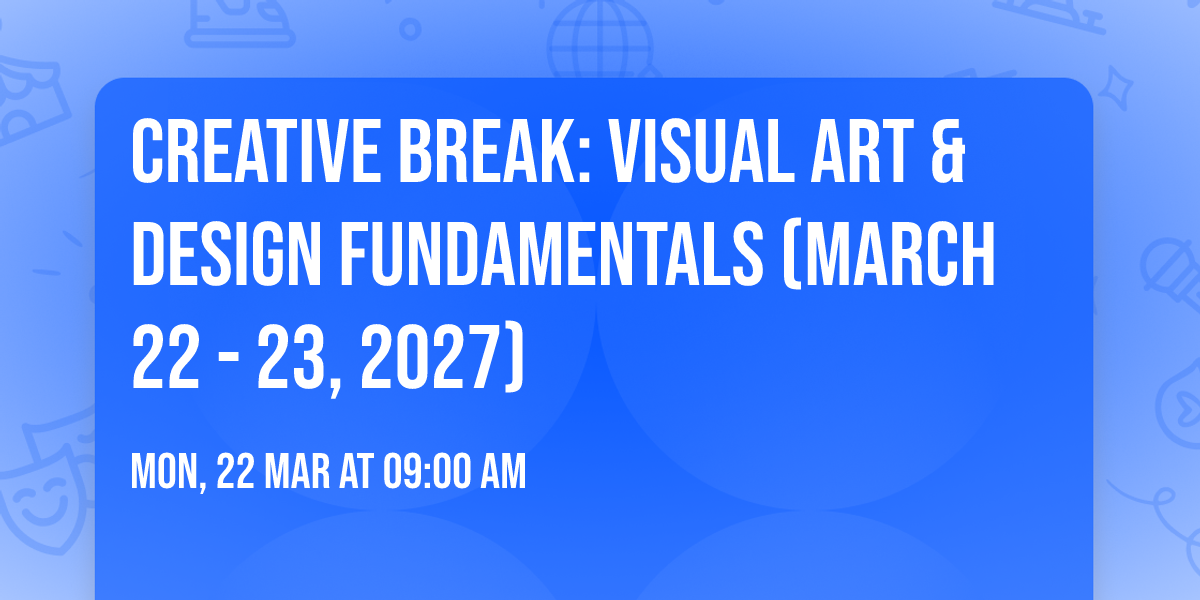 CREATIVE BREAK: VISUAL ART & DESIGN FUNDAMENTALS (MARCH 22 - 23, 2027)

MON, 22 MAR AT 09:00 AM